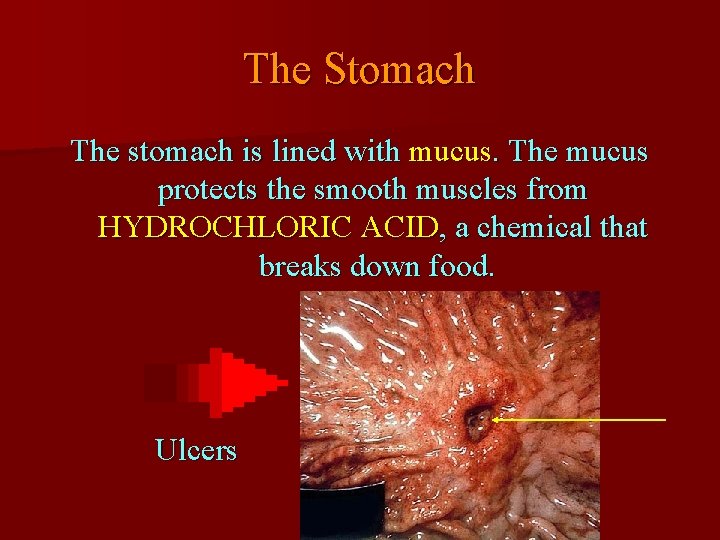 The Stomach

The stomach is lined with mucus. The mucus protects the smooth muscles from HYDROCHLORIC ACID, a chemical that breaks down food.

Ulcers